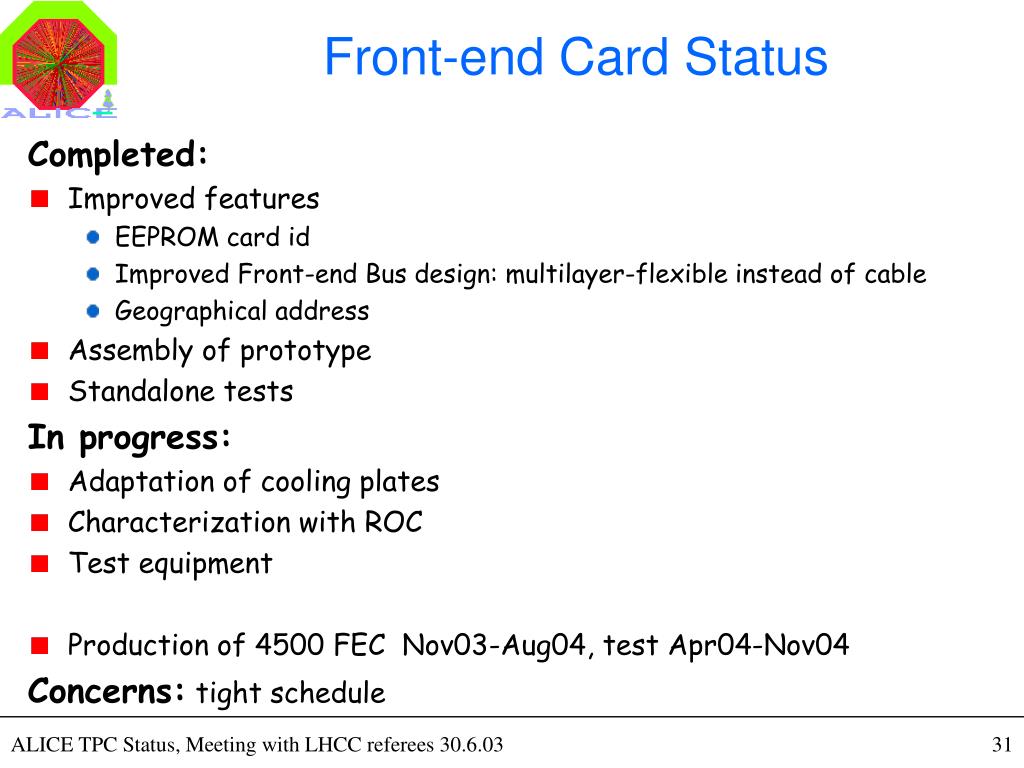 ALICE

Front-end Card Status

Completed:

Improved features

EEPROM card id

Improved Front-end Bus design: multilayer-flexible instead of cable

Geographical address

Assembly of prototype

Standalone tests

In progress:

Adaptation of cooling plates

Characterization with ROC

Test equipment

Production of 4500 FEC Nov03-Aug04, test Apr04-Nov04

Concerns: tight schedule

ALICE TPC Status, Meeting with LHCC referees 30.6.03

31